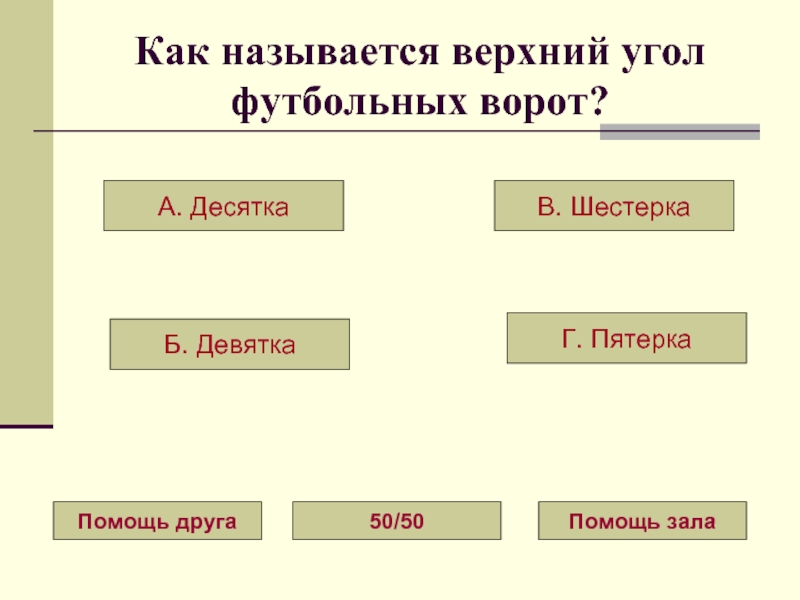 Как называется верхний угол футбольных ворот?

А. Десятка

В. Шестерка

Б. Девятка

Г. Пятерка

Помощь друга

50/50

Помощь зала